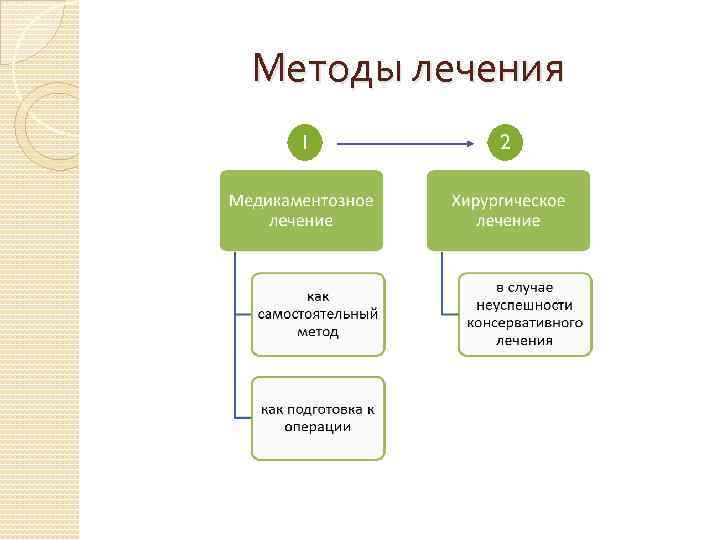 Методы лечения

1

2

Медикаментозное лечение

как самостоятельный метод

как подготовка к операции

Хирургическое лечение

в случае неуспешности консервативного лечения